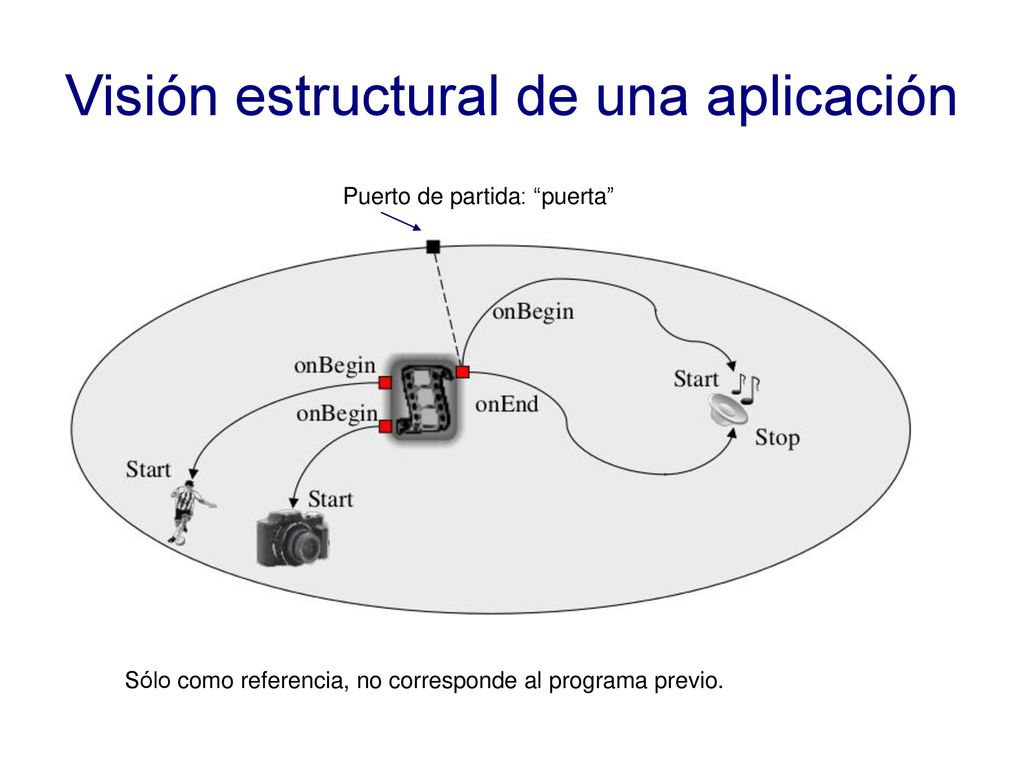 Visión estructural de una aplicación

Puerto de partida: “puerta”

onBegin

onBegin

onBegin

onEnd

Start

Stop

Start

Start

Sólo como referencia, no corresponde al programa previo.